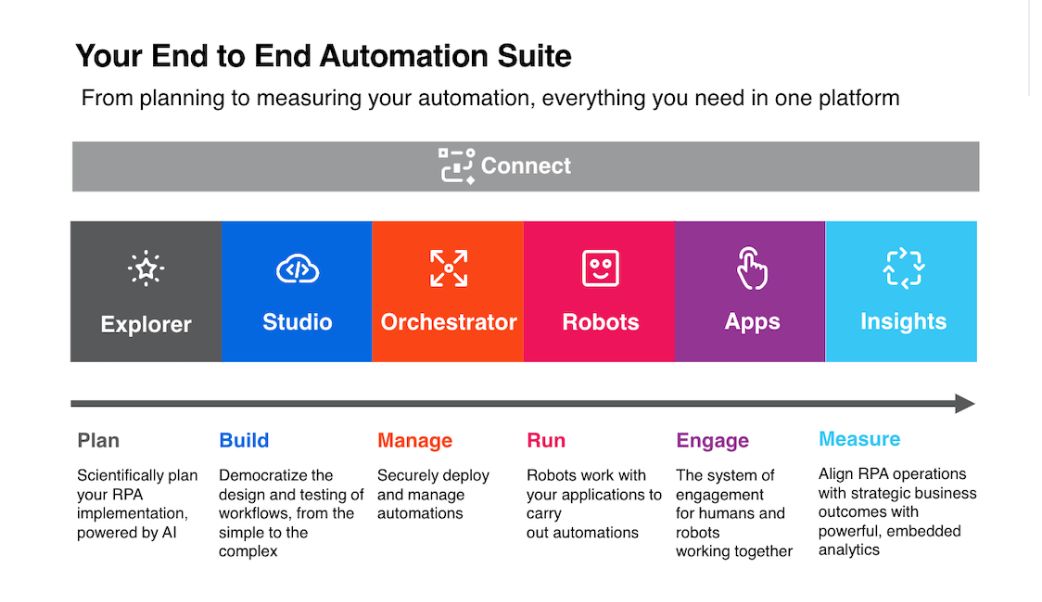 Your End to End Automation Suite

From planning to measuring your automation, everything you need in one platform

Connect

Explorer

Studio

Orchestrator

Robots

Apps

Insights

Plan

Scientifically plan your RPA implementation, powered by AI

Build

Democratize the design and testing of workflows, from the simple to the complex

Manage

Securely deploy and manage automations

Run

Robots work with your applications to carry out automations

Engage

The system of engagement for humans and robots working together

Measure

Align RPA operations with strategic business outcomes with powerful, embedded analytics